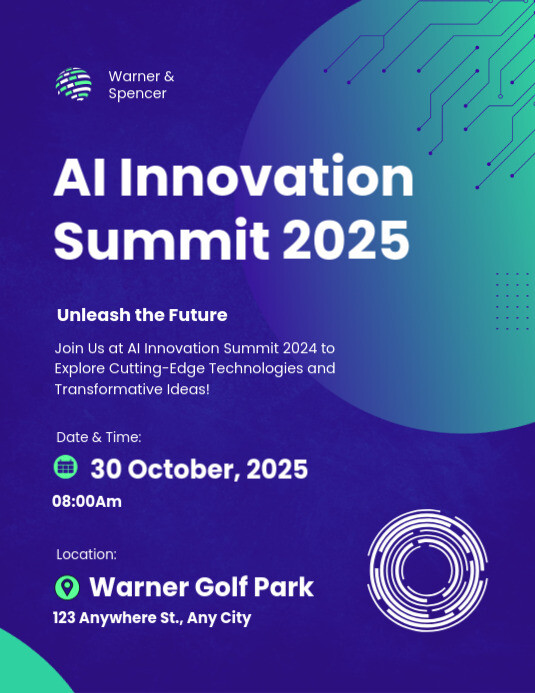 Warner & Spencer

AI Innovation Summit 2025

Unleash the Future

Join Us at AI Innovation Summit 2024 to Explore Cutting-Edge Technologies and Transformative Ideas!

Date & Time:

30 October, 2025

08:00Am

Location:

Warner Golf Park

123 Anywhere St., Any City